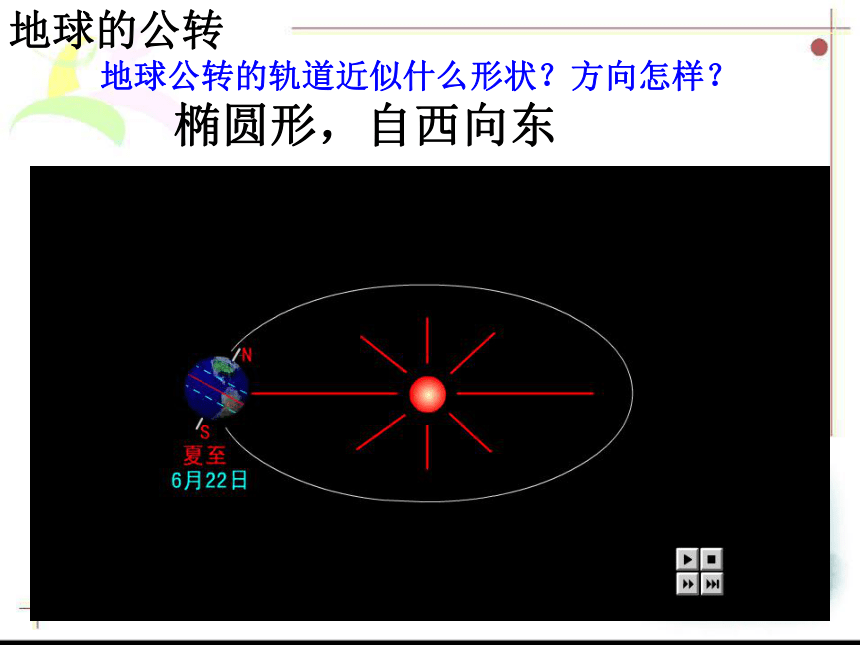 地球的公转

地球公转的轨道近似什么形状？方向怎样？

椭圆形，自西向东

N

S

夏至

6月22日